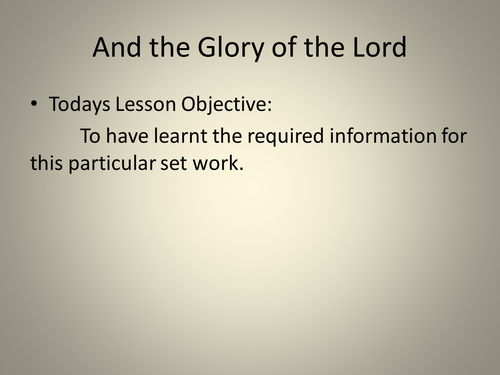 And the Glory of the Lord

• Todays Lesson Objective:

To have learnt the required information for this particular set work.